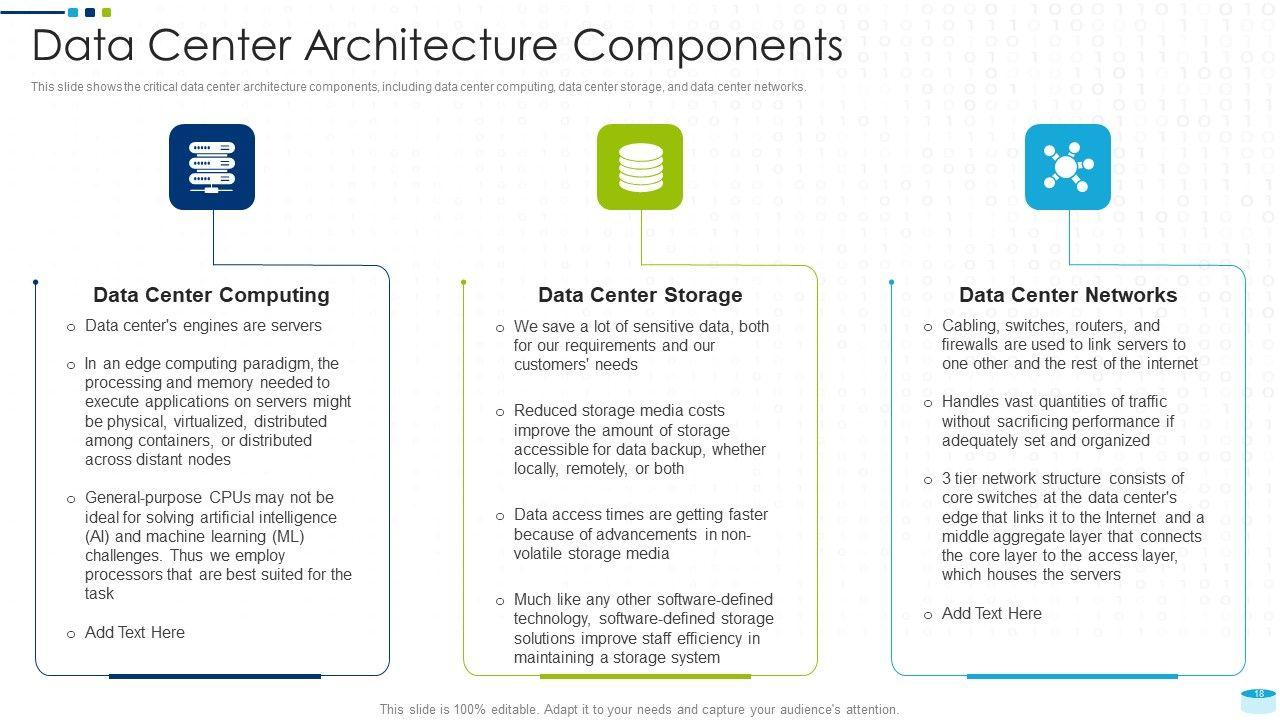 Data Center Architecture Components

This slide shows the critical data center architecture components, including data center computing, data center storage, and data center networks.

Data Center Computing

o Data center's engines are servers

o In an edge computing paradigm, the processing and memory needed to execute applications on servers might be physical, virtualized, distributed among containers, or distributed across distant nodes

o General-purpose CPUs may not be ideal for solving artificial intelligence (AI) and machine learning (ML) challenges. Thus we employ processors that are best suited for the task

o Add Text Here

Data Center Storage

o We save a lot of sensitive data, both for our requirements and our customers' needs

o Reduced storage media costs improve the amount of storage accessible for data backup, whether locally, remotely, or both

o Data access times are getting faster because of advancements in non-volatile storage media

o Much like any other software-defined technology, software-defined storage solutions improve staff efficiency in maintaining a storage system

Data Center Networks

o Cabling, switches, routers, and firewalls are used to link servers to one other and the rest of the internet

o Handles vast quantities of traffic without sacrificing performance if adequately set and organized

o 3 tier network structure consists of core switches at the data center's edge that links it to the Internet and a middle aggregate layer that connects the core layer to the access layer, which houses the servers

o Add Text Here

This slide is 100% editable. Adapt it to your needs and capture your audience's attention.

18